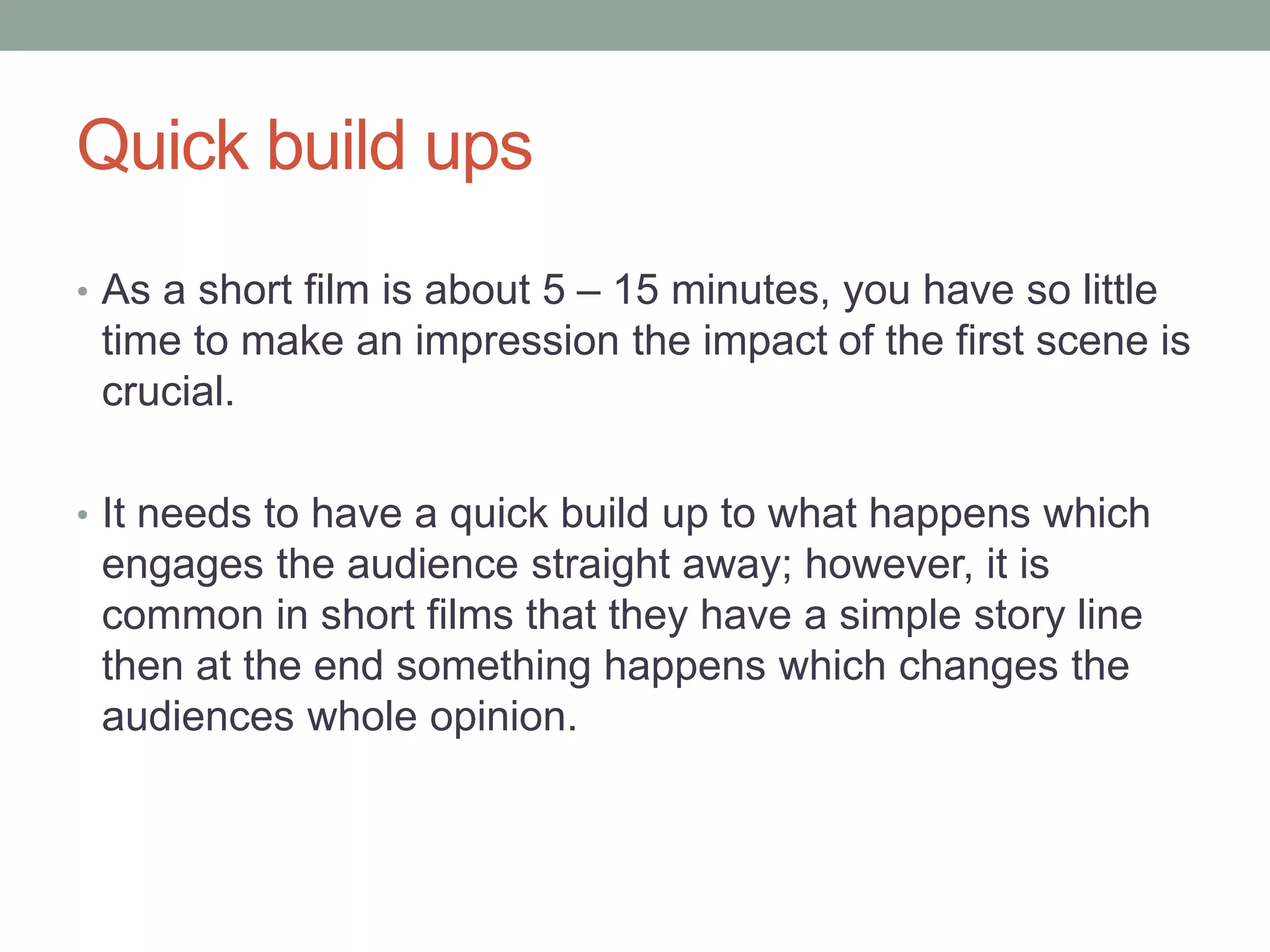 Quick build ups

• As a short film is about 5 – 15 minutes, you have so little time to make an impression the impact of the first scene is crucial.

• It needs to have a quick build up to what happens which engages the audience straight away; however, it is common in short films that they have a simple story line then at the end something happens which changes the audiences whole opinion.